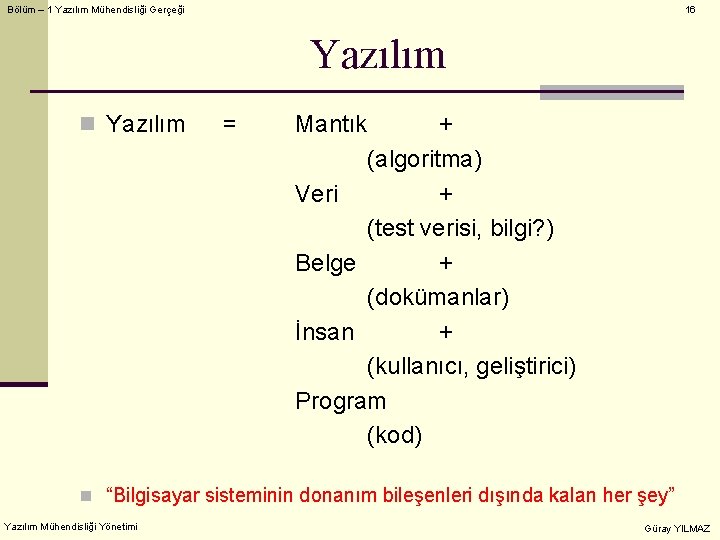 Bölüm – 1 Yazılım Mühendisliği Gerçeği

16

Yazılım

Yazılım = Mantık +
(algoritma)
Veri +
(test verisi, bilgi?)
Belge +
(dokümanlar)
İnsan +
(kullanıcı, geliştirici)
Program
(kod)

“Bilgisayar sisteminin donanım bileşenleri dışında kalan her şey”

Yazılım Mühendisliği Yönetimi

Güray YILMAZ